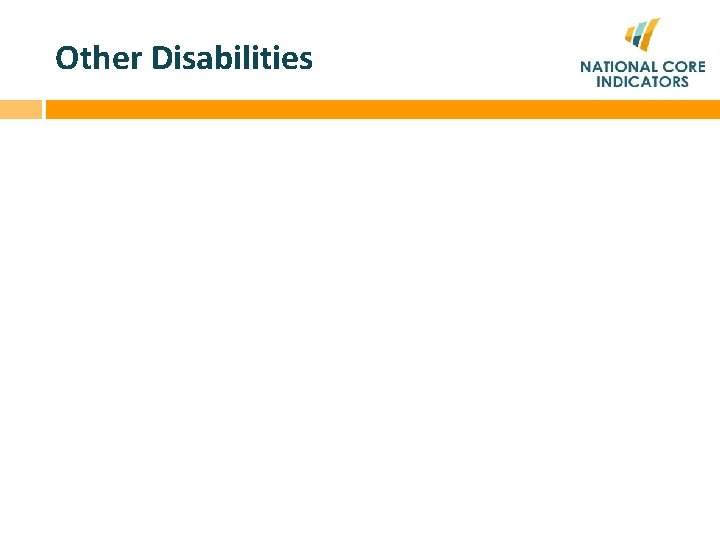 Other Disabilities

NATIONAL CORE INDICATORS